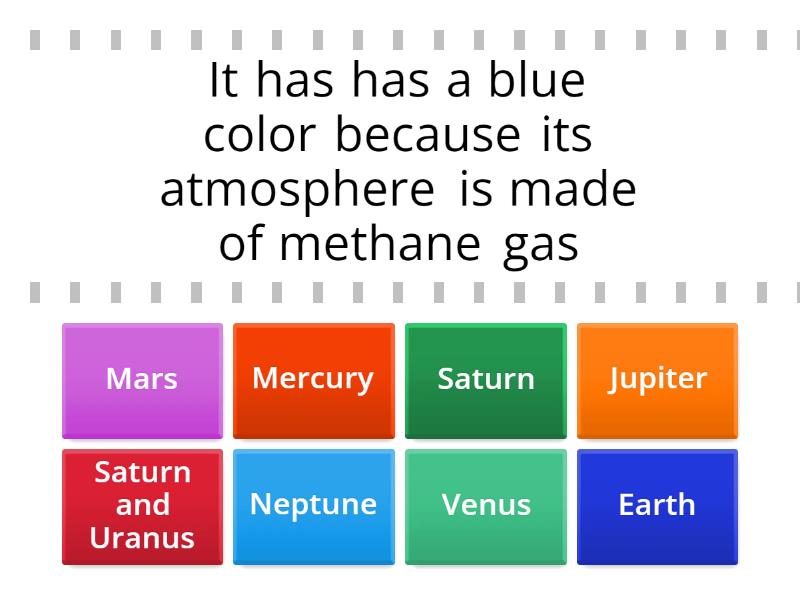 It has has a blue color because its atmosphere is made of methane gas

Mars
Mercury
Saturn
Jupiter
Saturn and Uranus
Neptune
Venus
Earth